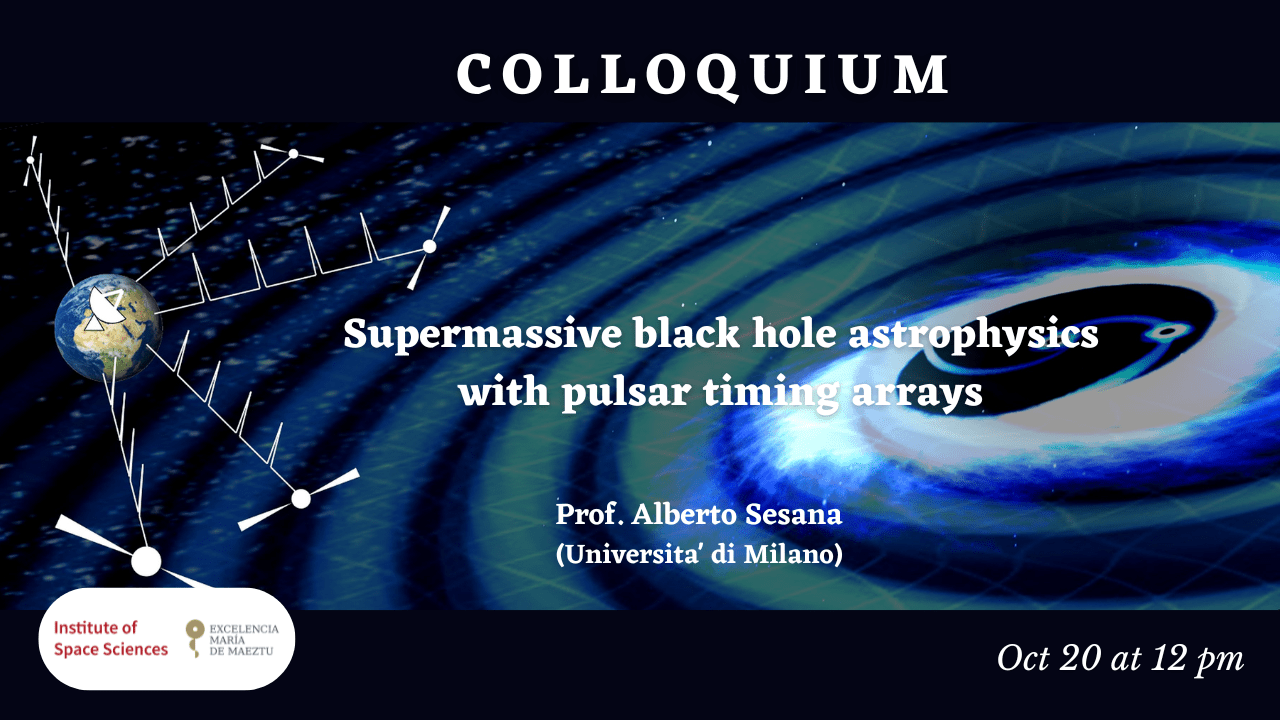 COLLOQUIUM

Supermassive black hole astrophysics with pulsar timing arrays

Prof. Alberto Sesana
(Universita' di Milano)

Institute of Space Sciences

EXCELENCIA MARÍA DE MAEZTU

Oct 20 at 12 pm